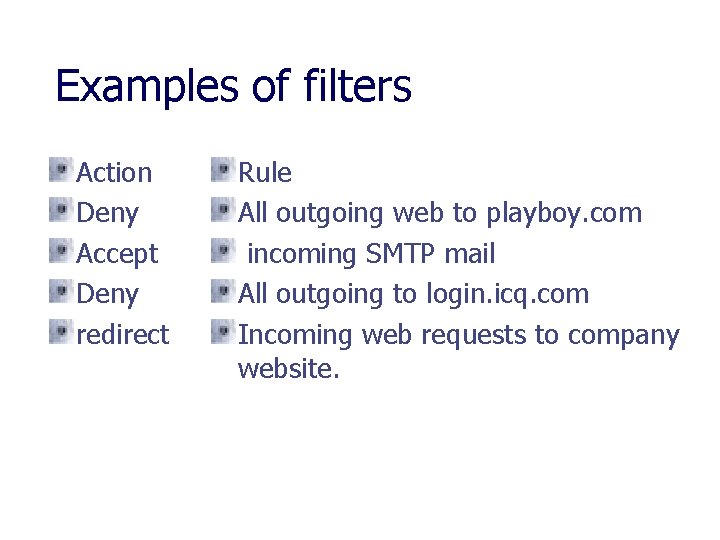 Examples of filters

Action
Deny
Accept
Deny
redirect

Rule
All outgoing web to playboy.com
incoming SMTP mail
All outgoing to login.icq.com
Incoming web requests to company website.